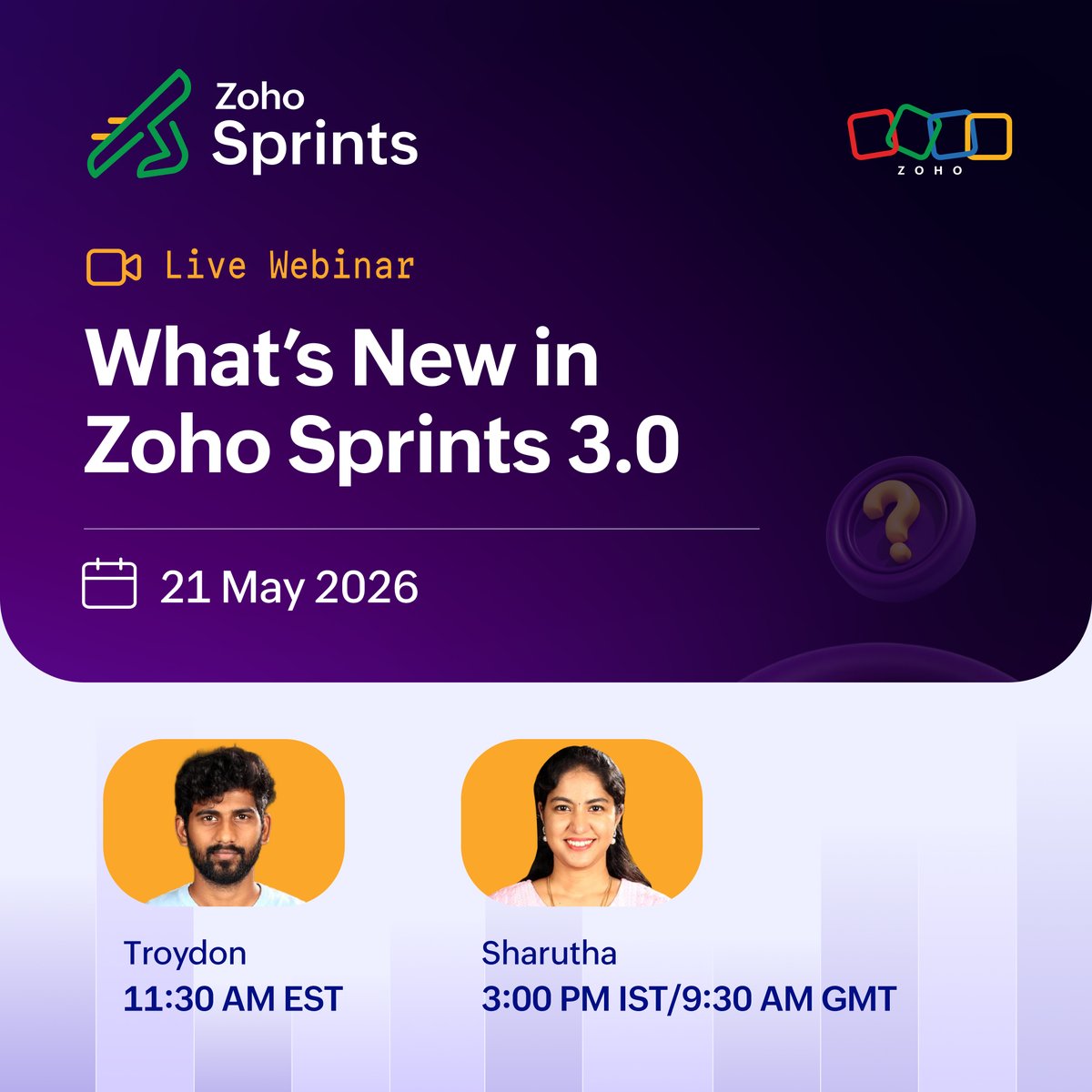 Zoho Sprints

ZOHO

Live Webinar

What's New in Zoho Sprints 3.0

21 May 2026

Troydon
11:30 AM EST

Sharutha
3:00 PM IST/9:30 AM GMT